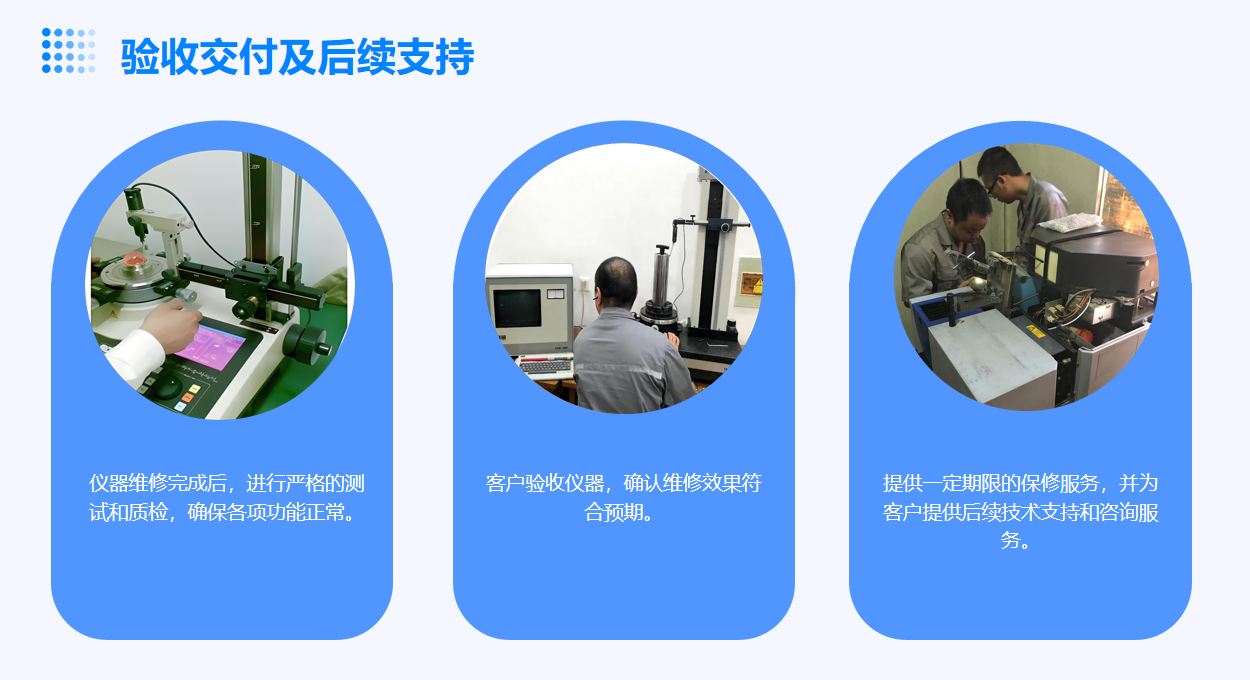 验收交付及后续支持

仪器维修完成后，进行严格的测试和质检，确保各项功能正常。

客户验收仪器，确认维修效果符合预期。

提供一定期限的保修服务，并为客户提供后续技术支持和咨询服务。